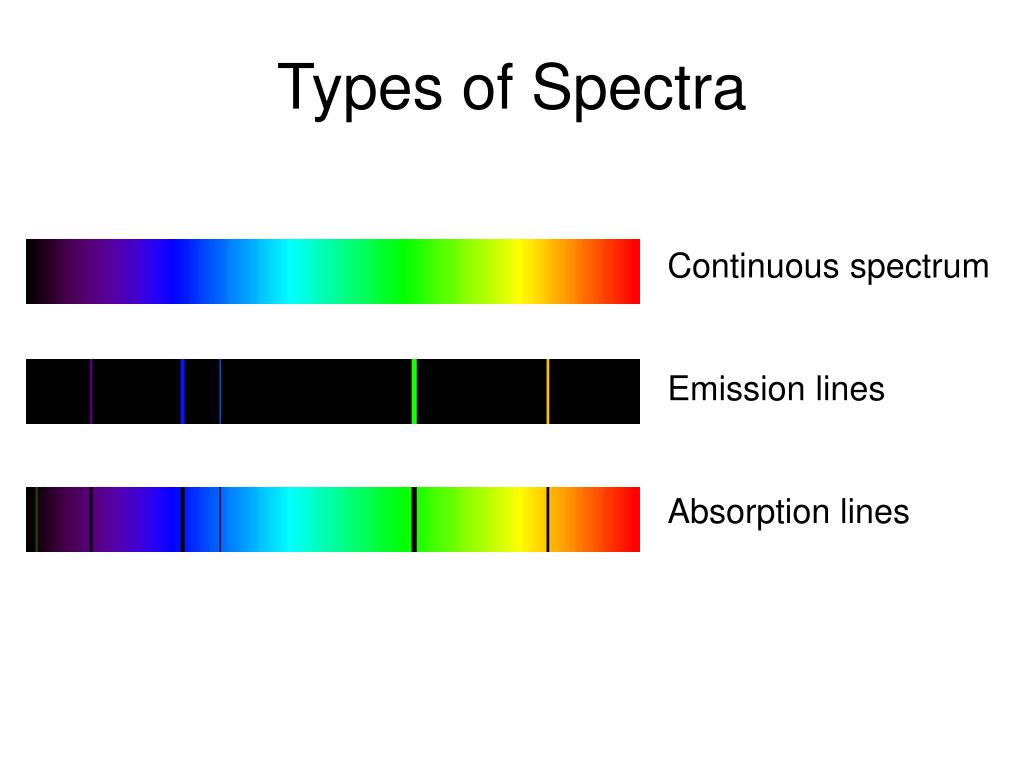 Types of Spectra

Continuous spectrum

Emission lines

Absorption lines